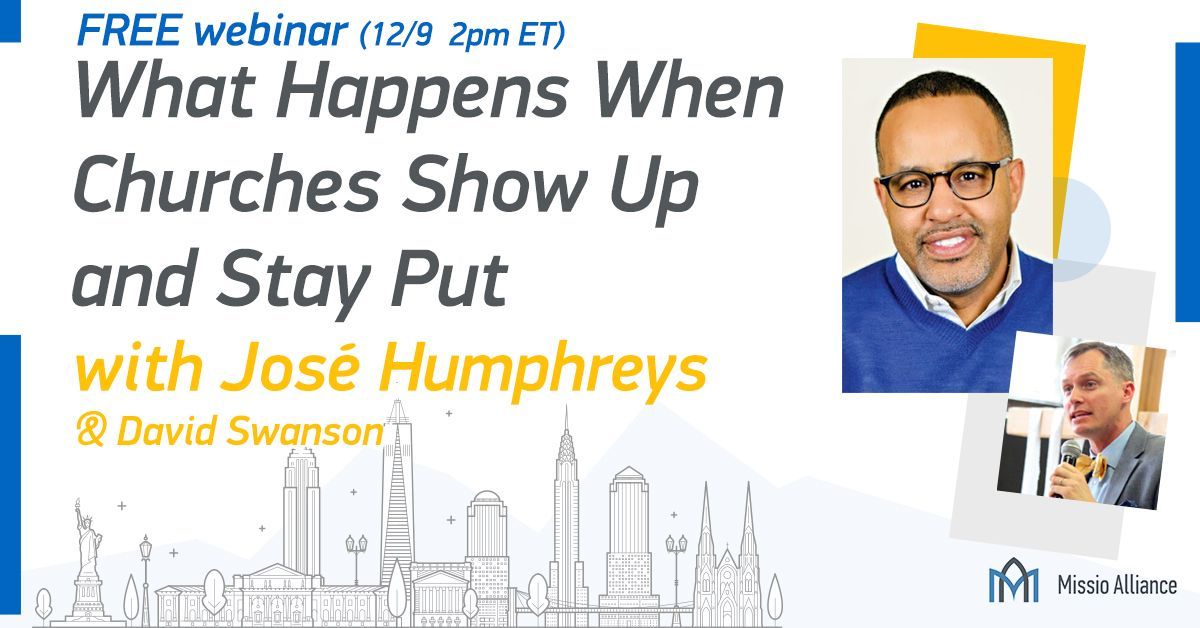 FREE webinar (12/9 2pm ET)

What Happens When Churches Show Up and Stay Put

with José Humphreys

& David Swanson

Missio Alliance